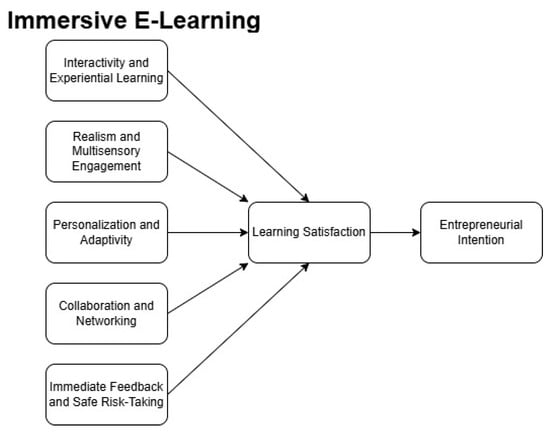 Immersive E-Learning

Interactivity and Experiential Learning

Realism and Multisensory Engagement

Personalization and Adaptivity

Collaboration and Networking

Immediate Feedback and Safe Risk-Taking

Learning Satisfaction

Entrepreneurial Intention